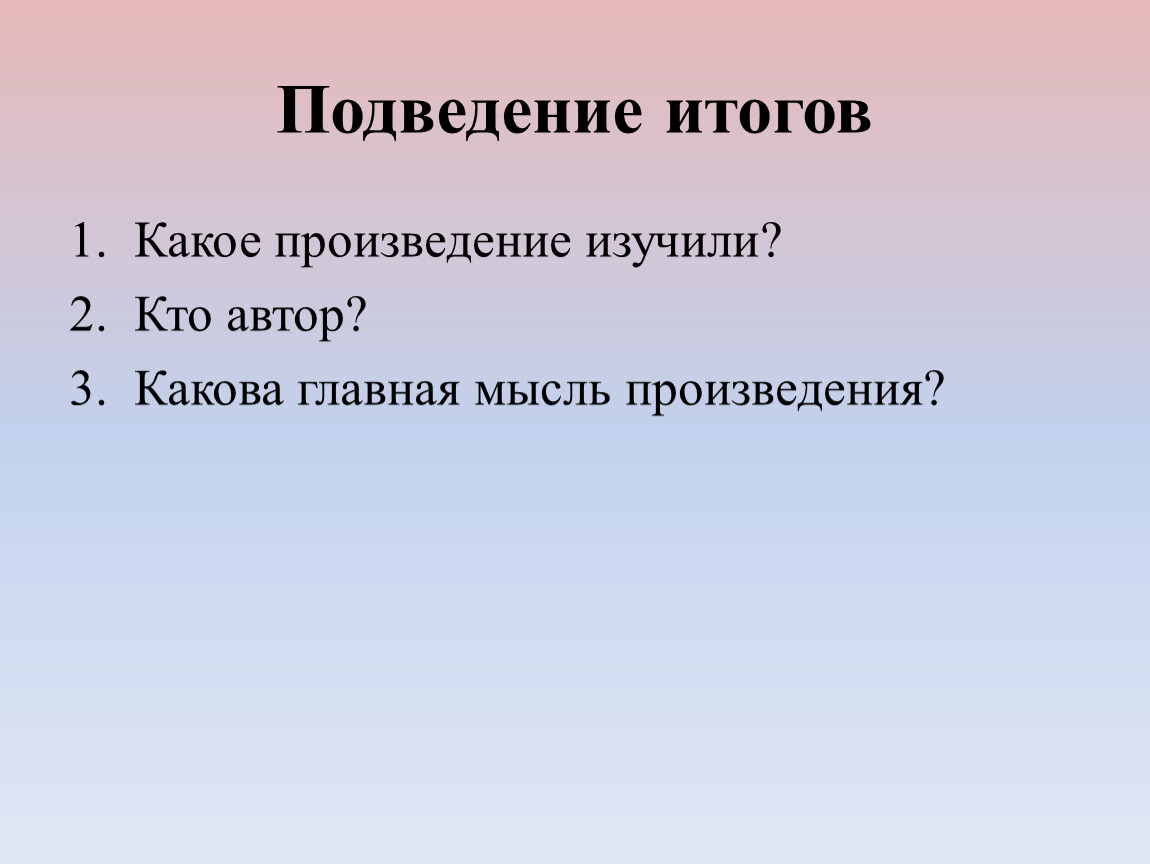 Подведение итогов

1. Какое произведение изучили?
2. Кто автор?
3. Какова главная мысль произведения?